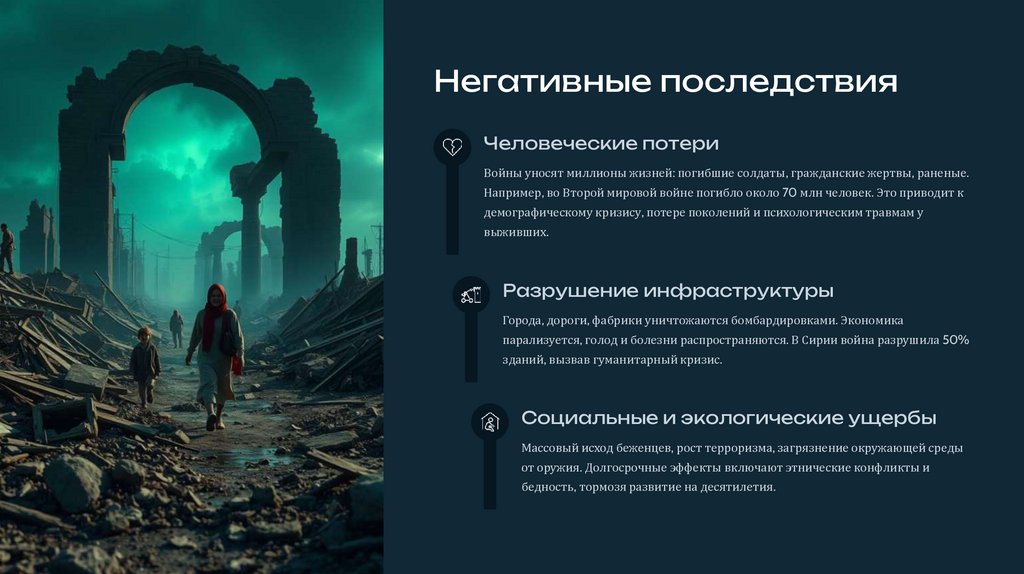 Негативные последствия

Человеческие потери

Войны уносят миллионы жизней: погибшие солдаты, гражданские жертвы, раненые. Например, во Второй мировой войне погибло около 70 млн человек. Это приводит к демографическому кризису, потере поколений и психологическим травмам у выживших.

Разрушение инфраструктуры

Города, дороги, фабрики уничтожаются бомбардировками. Экономика парализуется, голод и болезни распространяются. В Сирии война разрушила 50% зданий, вызвав гуманитарный кризис.

Социальные и экологические ущербы

Массовый исход беженцев, рост терроризма, загрязнение окружающей среды от оружия. Долгосрочные эффекты включают этнические конфликты и бедность, тормозя развитие на десятилетия.